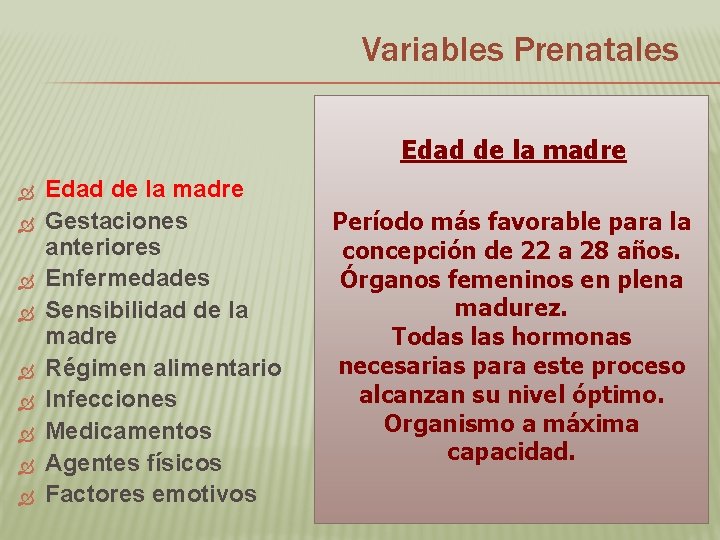 Variables Prenatales

Edad de la madre
Gestaciones anteriores
Enfermedades
Sensibilidad de la madre
Régimen alimentario
Infecciones
Medicamentos
Agentes físicos
Factores emotivos

Edad de la madre

Período más favorable para la concepción de 22 a 28 años. Órganos femeninos en plena madurez.
Todas las hormonas necesarias para este proceso alcanzan su nivel óptimo.
Organismo a máxima capacidad.